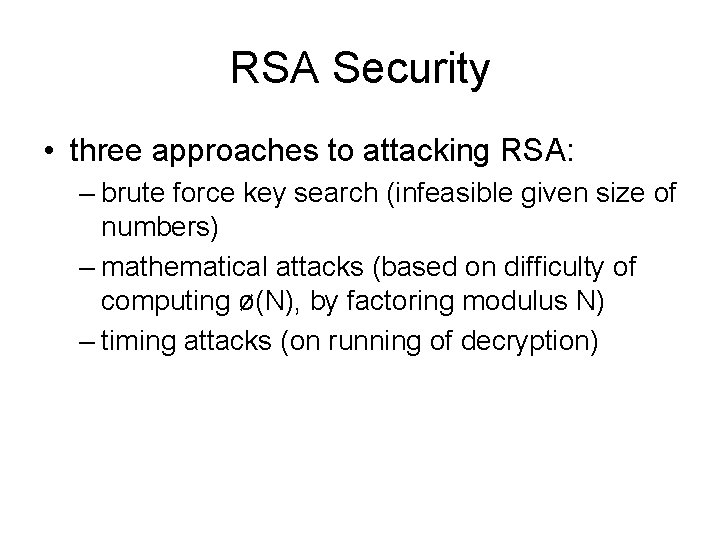 RSA Security

• three approaches to attacking RSA:
– brute force key search (infeasible given size of numbers)
– mathematical attacks (based on difficulty of computing ø(N), by factoring modulus N)
– timing attacks (on running of decryption)